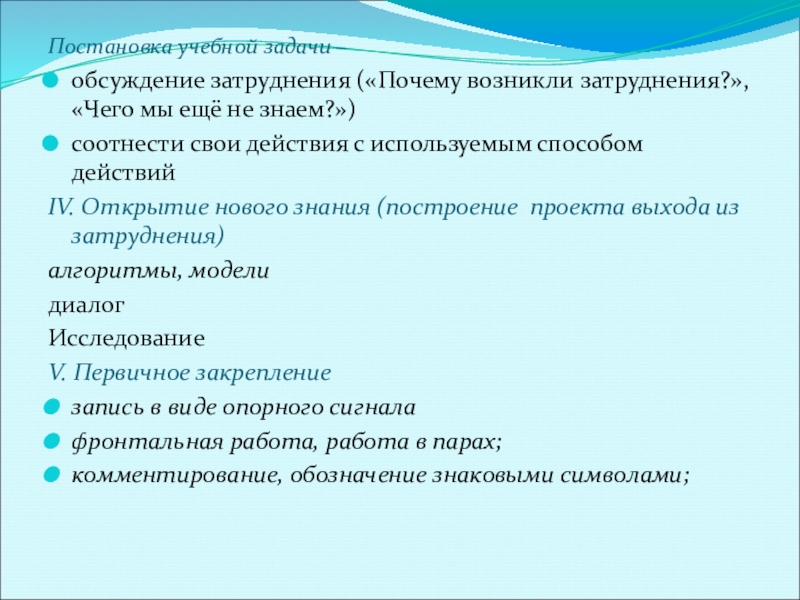 Постановка учебной задачи –

обсуждение затруднения («Почему возникли затруднения?», «Чего мы ещё не знаем?»)

соотнести свои действия с используемым способом действий

IV. Открытие нового знания (построение проекта выхода из затруднения)

алгоритмы, модели

диалог

Исследование

V. Первичное закрепление

запись в виде опорного сигнала

фронтальная работа, работа в парах;

комментирование, обозначение знаковыми символами;